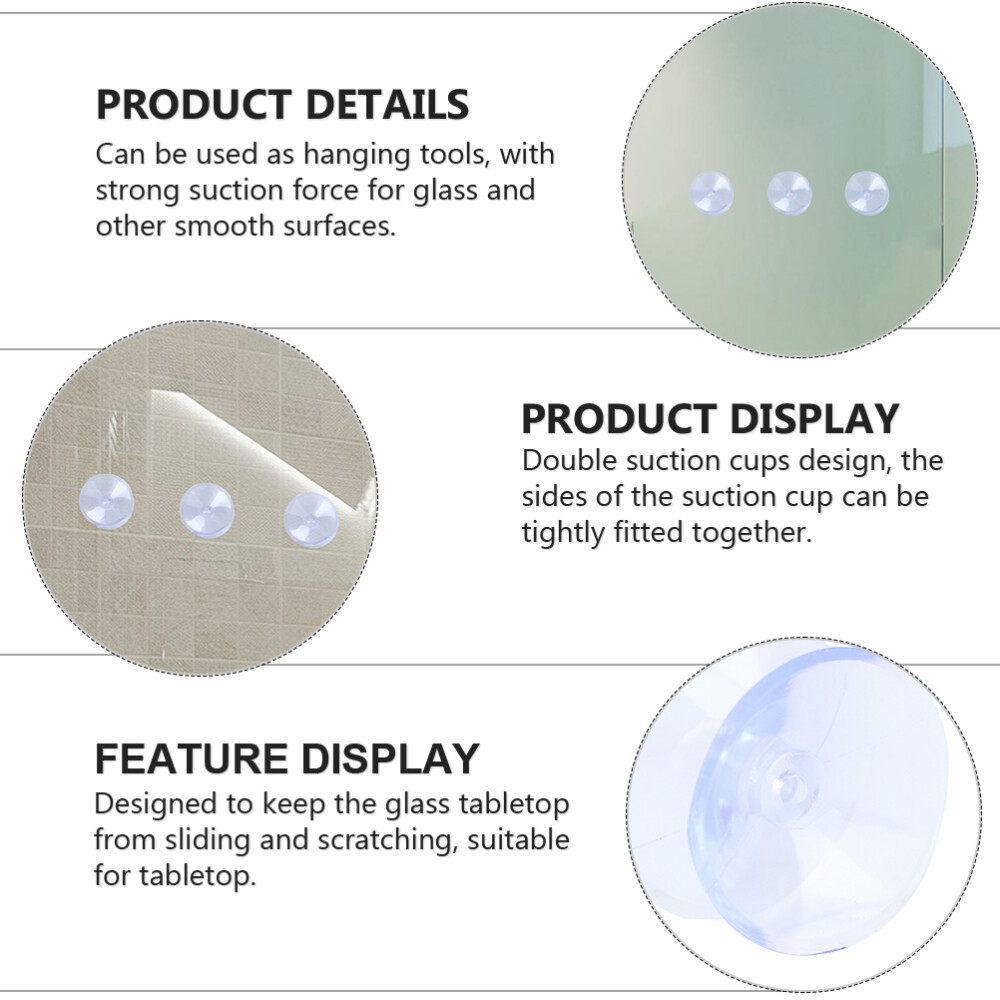 PRODUCT DETAILS
Can be used as hanging tools, with strong suction force for glass and other smooth surfaces.

PRODUCT DISPLAY
Double suction cups design, the sides of the suction cup can be tightly fitted together.

FEATURE DISPLAY
Designed to keep the glass tabletop from sliding and scratching, suitable for tabletop.